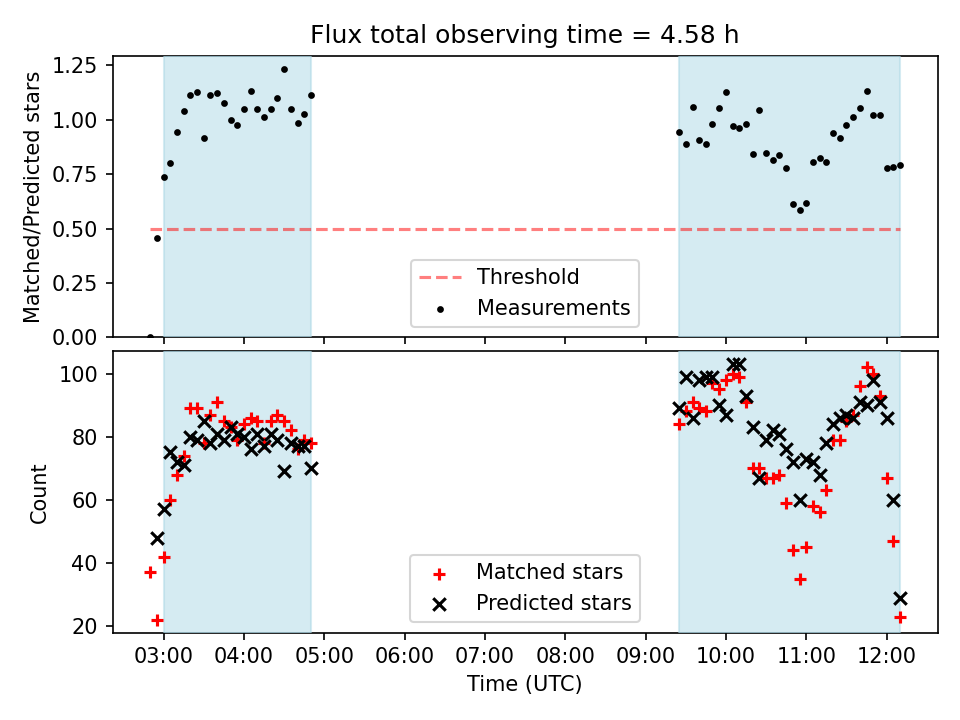 Flux total observing time = 4.58 h

Matched/Predicted stars

1.25
1.00
0.75
0.50
0.25
0.00

Threshold
Measurements

Count

100
80
60
40
20

Matched stars
Predicted stars

03:00 04:00 05:00 06:00 07:00 08:00 09:00 10:00 11:00 12:00

Time (UTC)